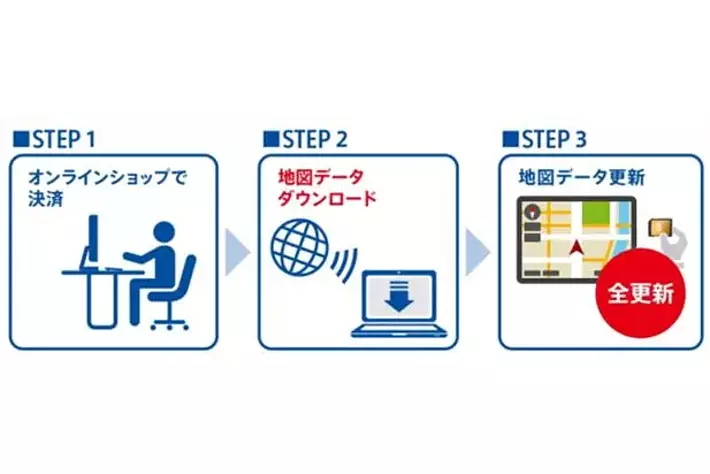 ■STEP 1
オンラインショップで決済

■STEP 2
地図データダウンロード

■STEP 3
地図データ更新
全更新